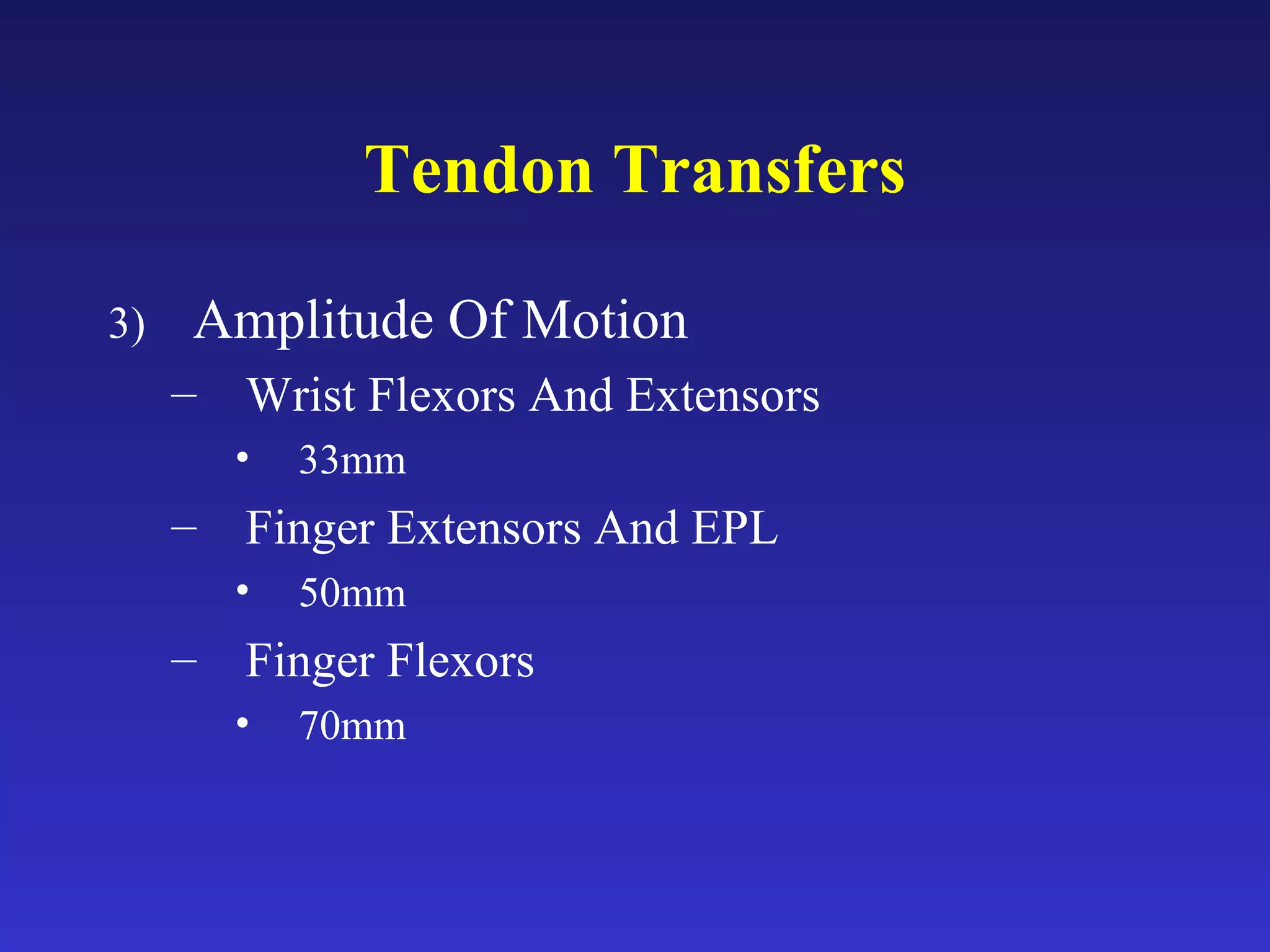 Tendon Transfers

3) Amplitude Of Motion
– Wrist Flexors And Extensors
• 33mm
– Finger Extensors And EPL
• 50mm
– Finger Flexors
• 70mm